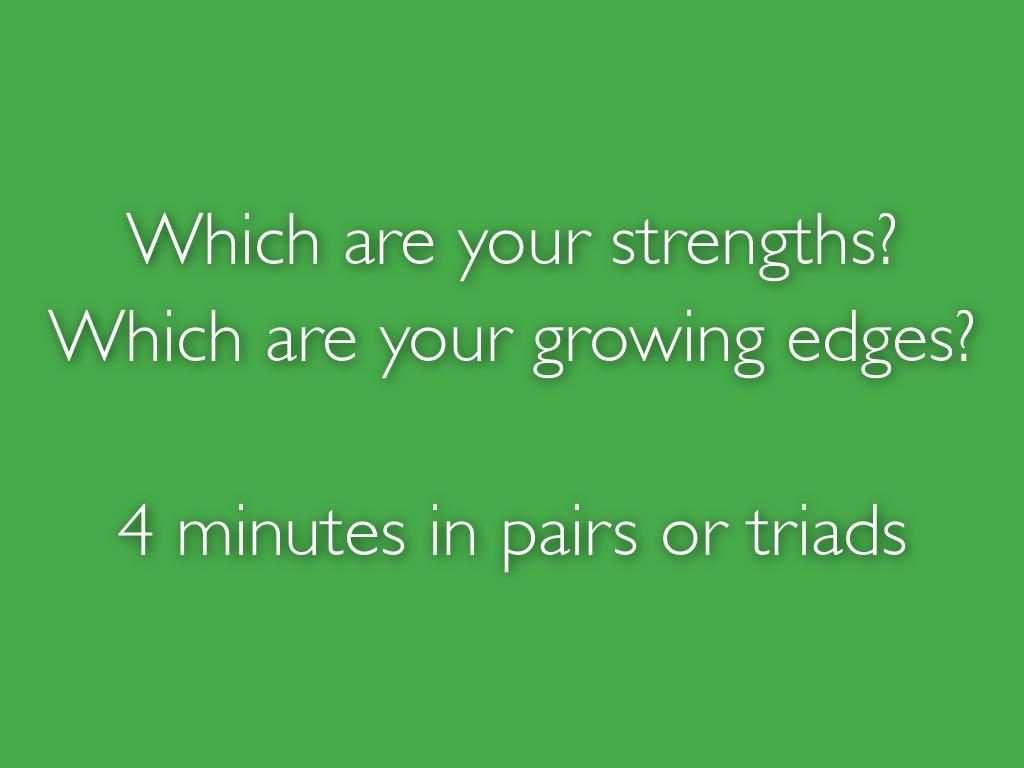 Which are your strengths?
Which are your growing edges?

4 minutes in pairs or triads